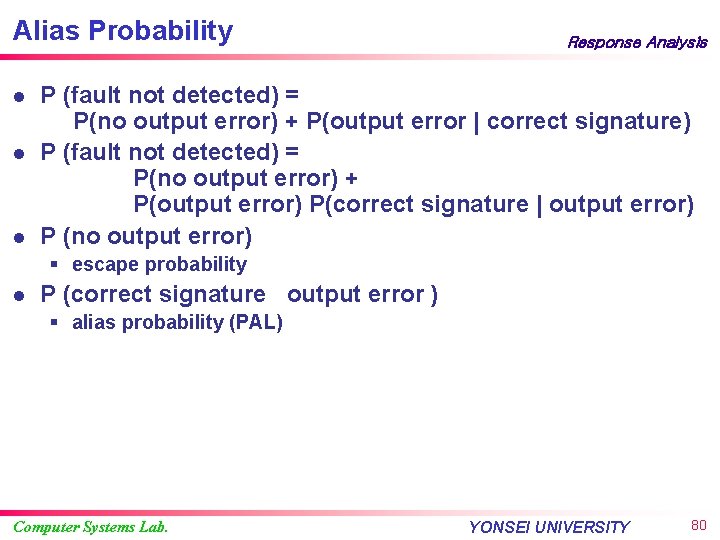 Alias Probability

Response Analysis

- P (fault not detected) = P(no output error) + P(output error | correct signature)
- P (fault not detected) = P(no output error) + P(output error) P(correct signature | output error)
- P (no output error)
  - escape probability
- P (correct signature output error )
  - alias probability (PAL)

Computer Systems Lab.

YONSEI UNIVERSITY

80